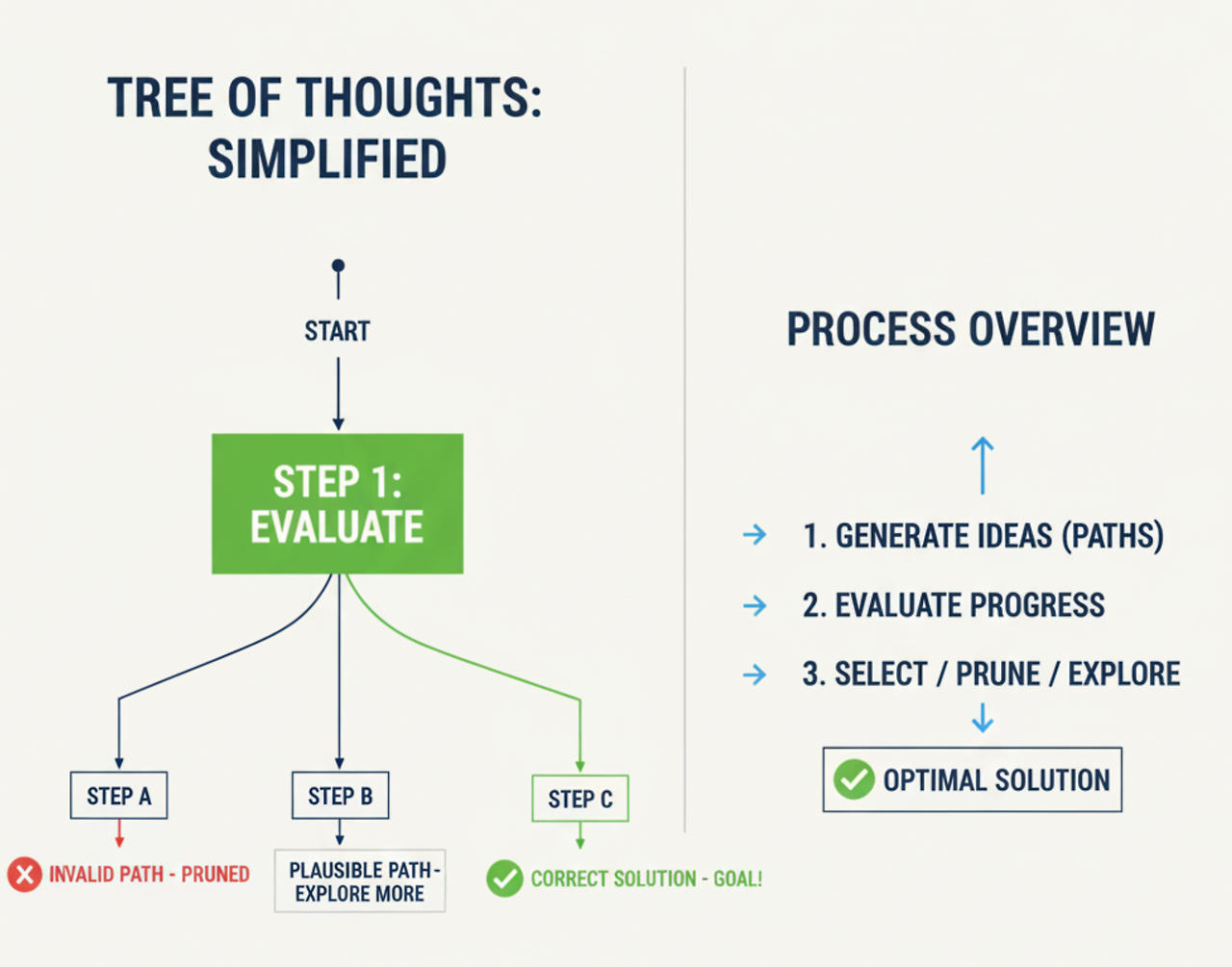 TREE OF THOUGHTS: SIMPLIFIED

START

STEP 1: EVALUATE

STEP A

INVALID PATH - PRUNED

STEP B

PLAUSIBLE PATH - EXPLORE MORE

STEP C

CORRECT SOLUTION - GOAL!

PROCESS OVERVIEW

1. GENERATE IDEAS (PATHS)

2. EVALUATE PROGRESS

3. SELECT / PRUNE / EXPLORE

OPTIMAL SOLUTION